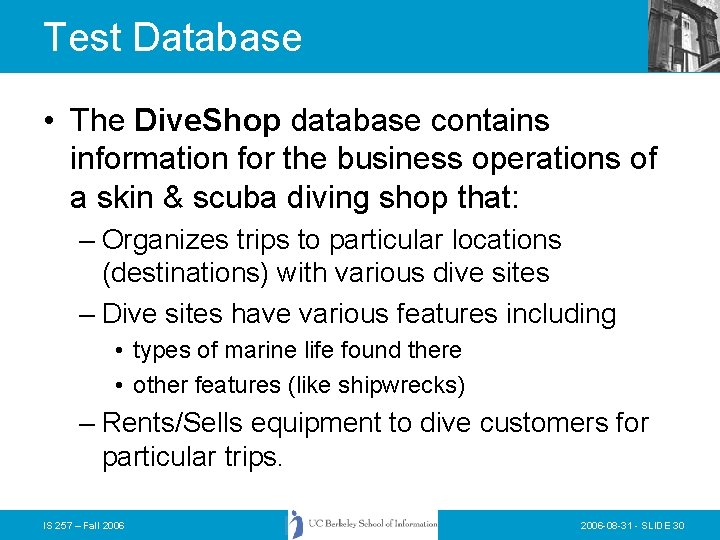 Test Database

• The DiveShop database contains information for the business operations of a skin & scuba diving shop that:

– Organizes trips to particular locations (destinations) with various dive sites

– Dive sites have various features including

• types of marine life found there

• other features (like shipwrecks)

– Rents/Sells equipment to dive customers for particular trips.

IS 257 – Fall 2006

UC Berkeley School of Information

2006-08-31 - SLIDE 30